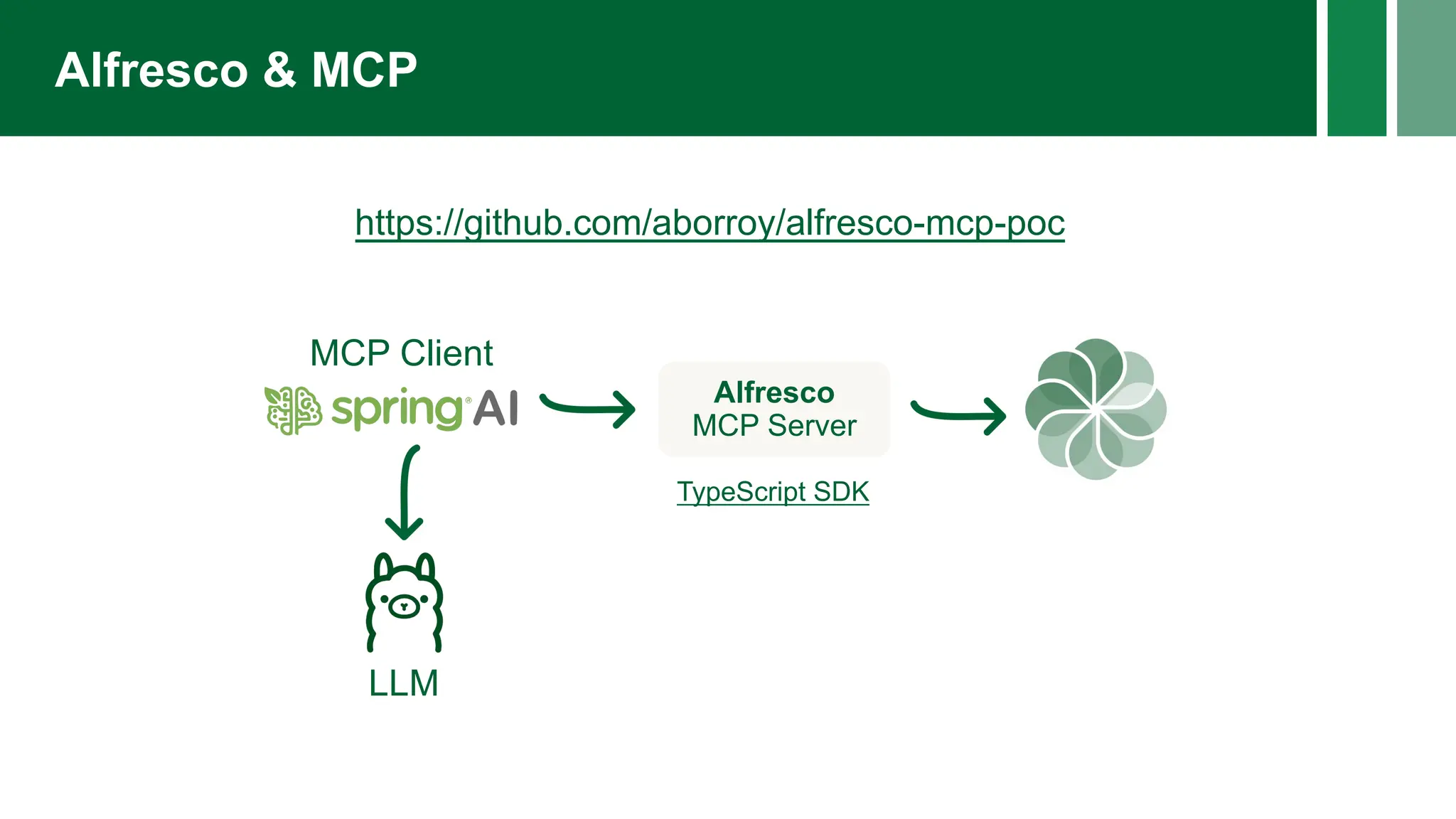 Alfresco & MCP

https://github.com/aborroy/alfresco-mcp-poc

MCP Client

spring AI

Alfresco
MCP Server

TypeScript SDK

LLM